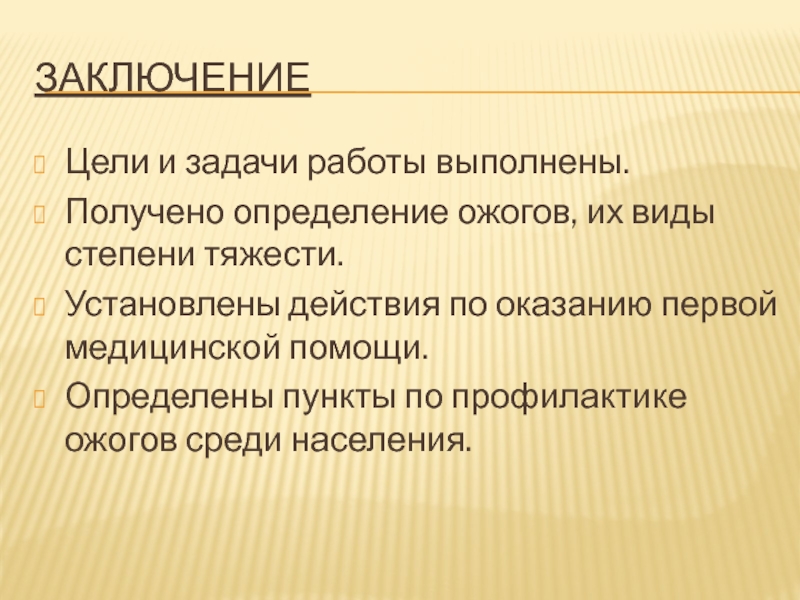 ЗАКЛЮЧЕНИЕ

Цели и задачи работы выполнены.

Получено определение ожогов, их виды степени тяжести.

Установлены действия по оказанию первой медицинской помощи.

Определены пункты по профилактике ожогов среди населения.